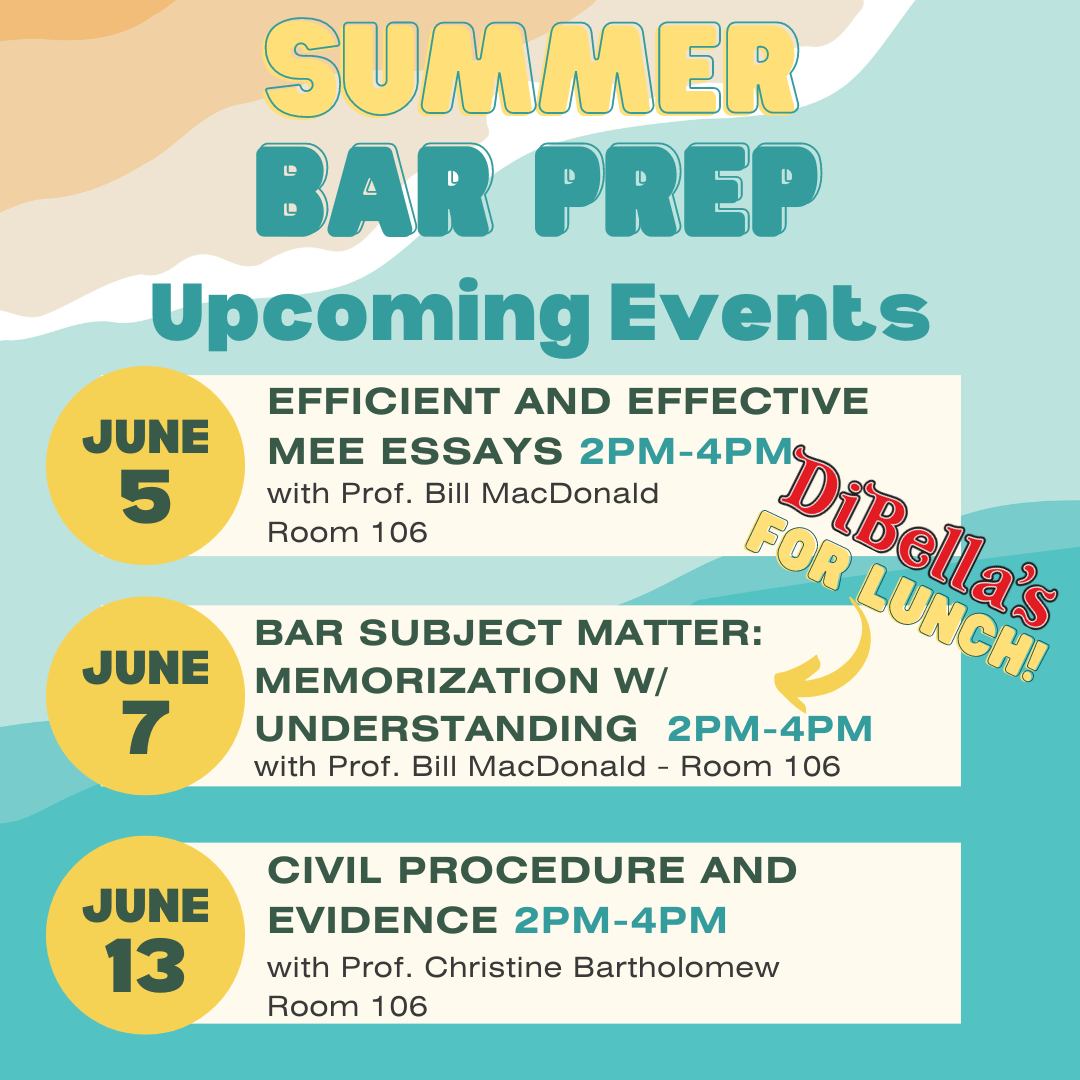 SUMMER BAR PREP

Upcoming Events

JUNE 5

EFFICIENT AND EFFECTIVE MEE ESSAYS 2PM-4PM
with Prof. Bill MacDonald
Room 106

DiBella's FOR LUNCH!

JUNE 7

BAR SUBJECT MATTER: MEMORIZATION W/ UNDERSTANDING 2PM-4PM
with Prof. Bill MacDonald - Room 106

JUNE 13

CIVIL PROCEDURE AND EVIDENCE 2PM-4PM
with Prof. Christine Bartholomew
Room 106